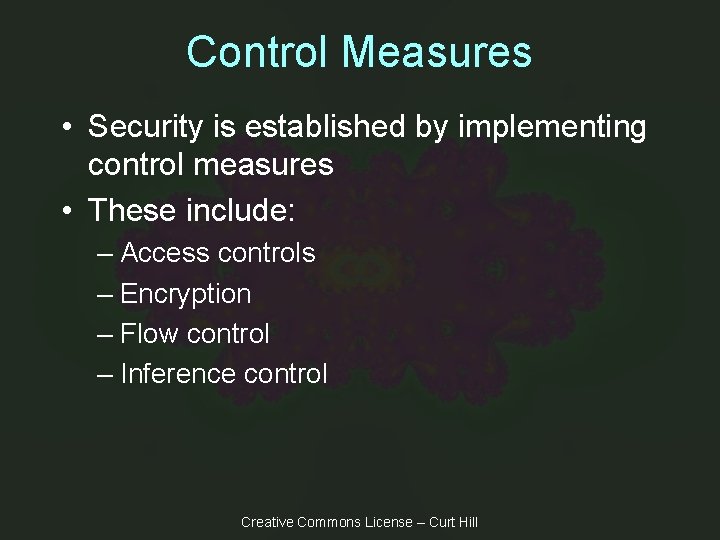 Control Measures

• Security is established by implementing control measures
• These include:
– Access controls
– Encryption
– Flow control
– Inference control

Creative Commons License – Curt Hill